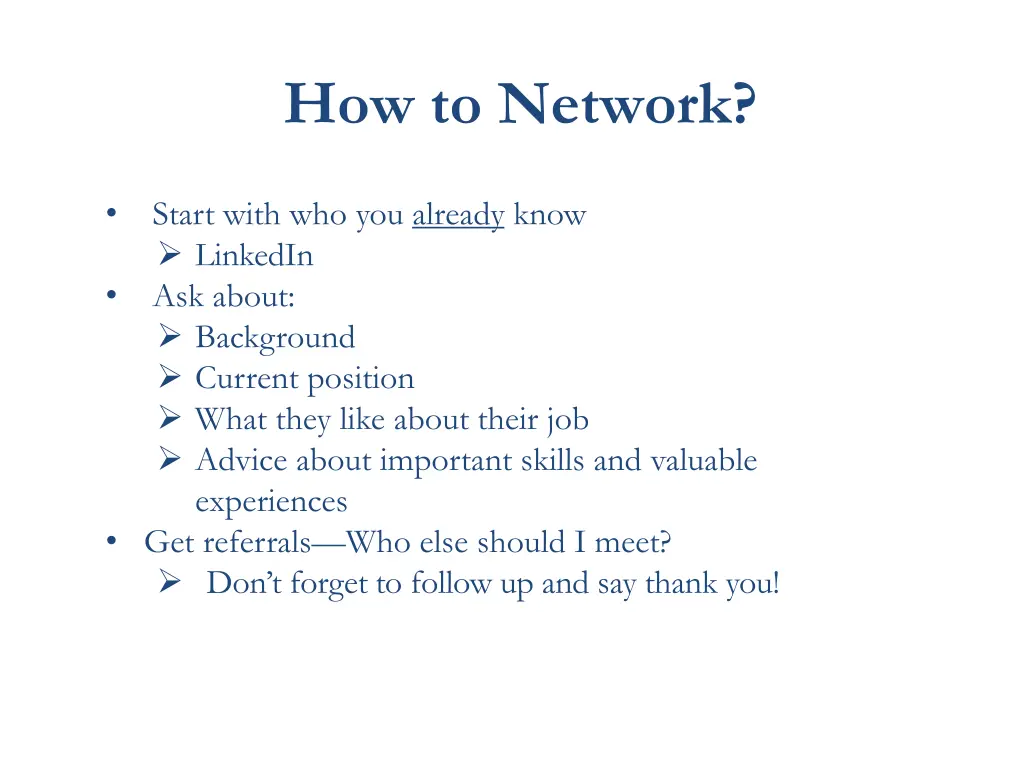 How to Network?

• Start with who you already know
➢ LinkedIn
• Ask about:
➢ Background
➢ Current position
➢ What they like about their job
➢ Advice about important skills and valuable experiences
• Get referrals—Who else should I meet?
➢ Don't forget to follow up and say thank you!